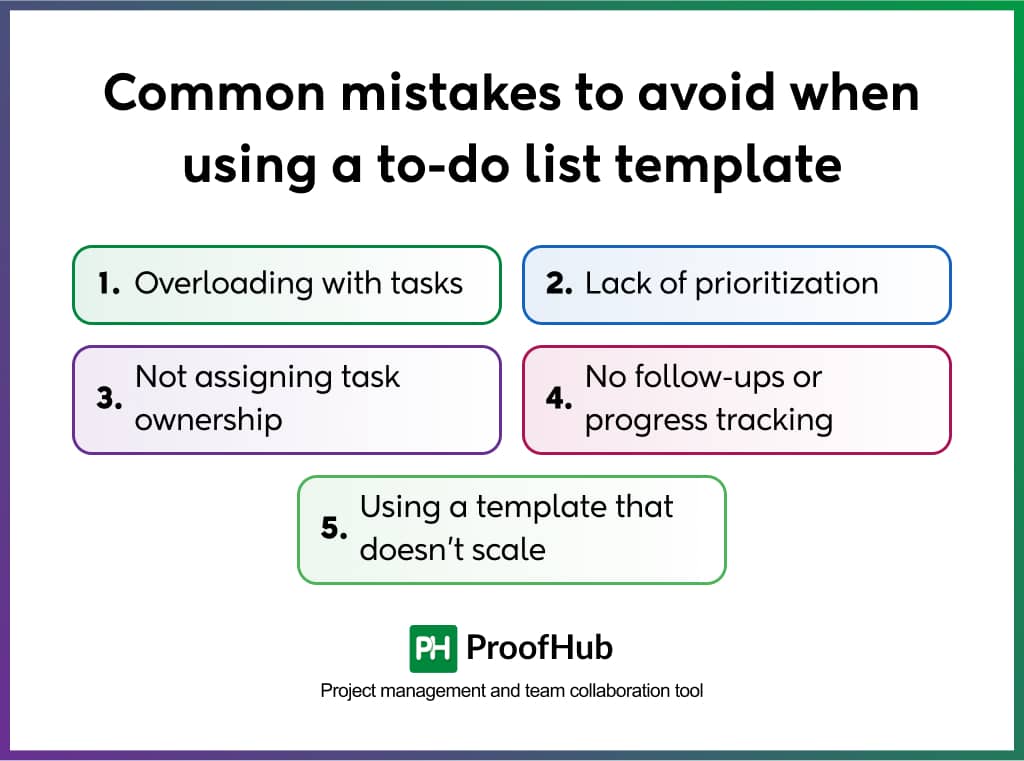 Common mistakes to avoid when using a to-do list template

1. Overloading with tasks

2. Lack of prioritization

3. Not assigning task ownership

4. No follow-ups or progress tracking

5. Using a template that doesn't scale

PH ProofHub

Project management and team collaboration tool